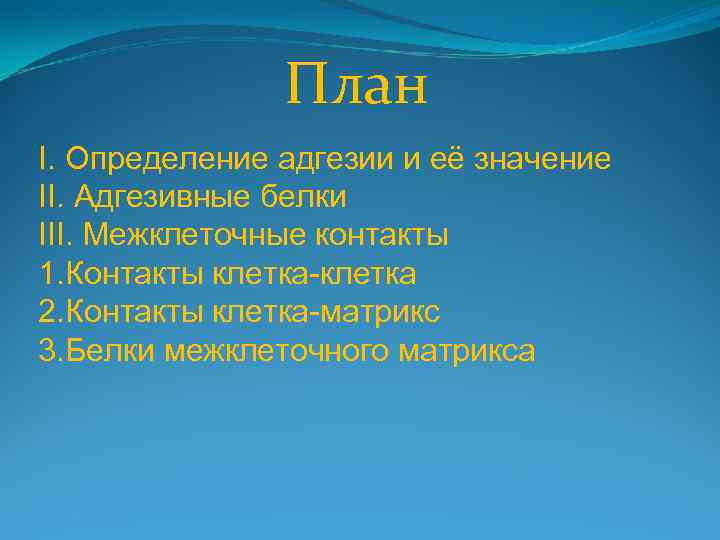 План

I. Определение адгезии и её значение
II. Адгезивные белки
III. Межклеточные контакты
1.Контакты клетка-клетка
2.Контакты клетка-матрикс
3.Белки межклеточного матрикса